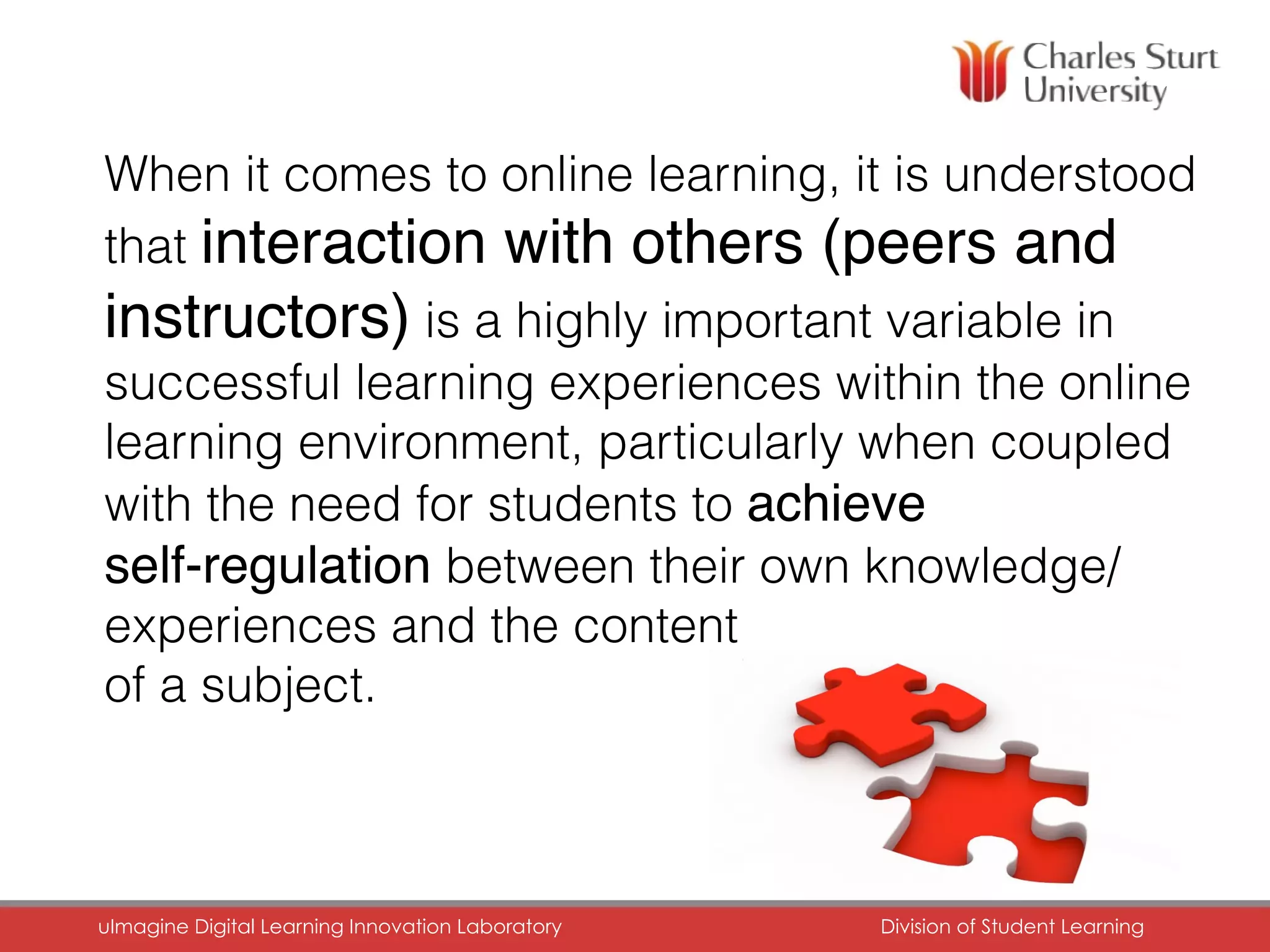 Charles Sturt University

When it comes to online learning, it is understood that interaction with others (peers and instructors) is a highly important variable in successful learning experiences within the online learning environment, particularly when coupled with the need for students to achieve self-regulation between their own knowledge/ experiences and the content of a subject.

uImagine Digital Learning Innovation Laboratory

Division of Student Learning